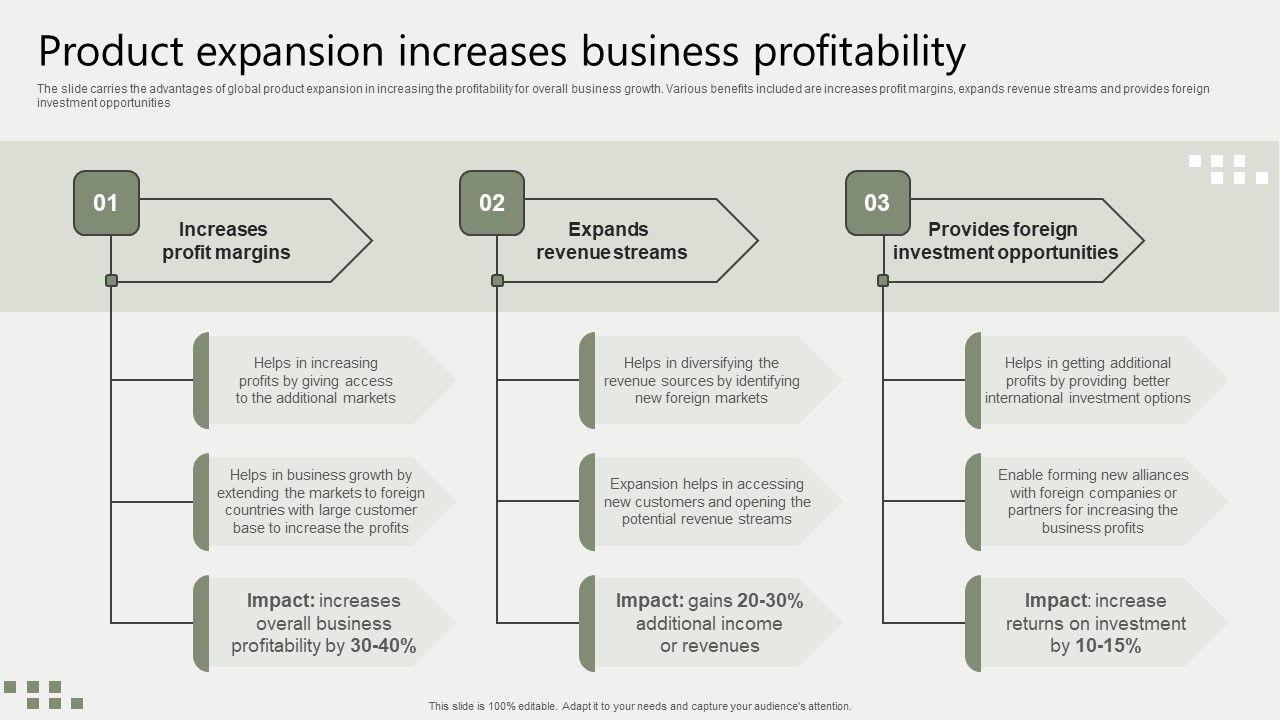 Product expansion increases business profitability

The slide carries the advantages of global product expansion in increasing the profitability for overall business growth. Various benefits included are increases profit margins, expands revenue streams and provides foreign investment opportunities

01

Increases profit margins

Helps in increasing profits by giving access to the additional markets

Helps in business growth by extending the markets to foreign countries with large customer base to increase the profits

Impact: increases overall business profitability by 30-40%

02

Expands revenue streams

Helps in diversifying the revenue sources by identifying new foreign markets

Expansion helps in accessing new customers and opening the potential revenue streams

Impact: gains 20-30% additional income or revenues

03

Provides foreign investment opportunities

Helps in getting additional profits by providing better international investment options

Enable forming new alliances with foreign companies or partners for increasing the business profits

Impact: increase returns on investment by 10-15%

This slide is 100% editable. Adapt it to your needs and capture your audience's attention.